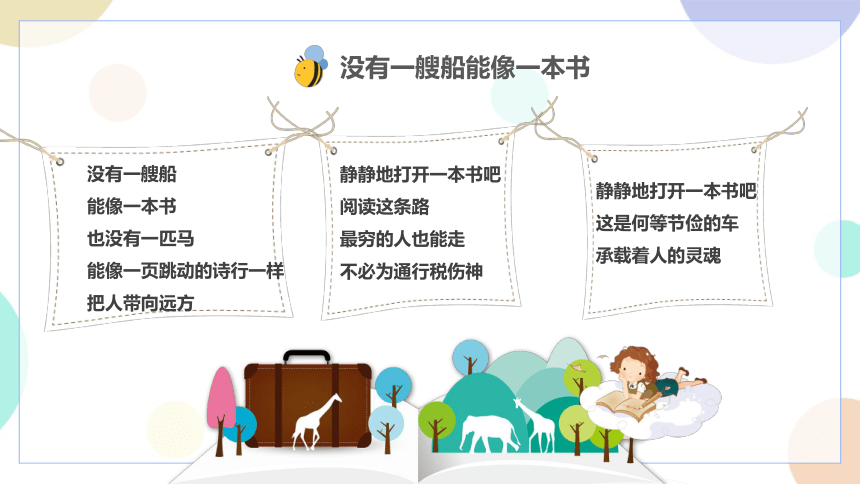 没有一艘船能像一本书

没有一艘船
能像一本书
也没有一匹马
能像一页跳动的诗行一样
把人带向远方

静静地打开一本书吧
阅读这条路
最穷的人也能走
不必为通行税伤神

静静地打开一本书吧
这是何等节俭的车
承载着人的灵魂